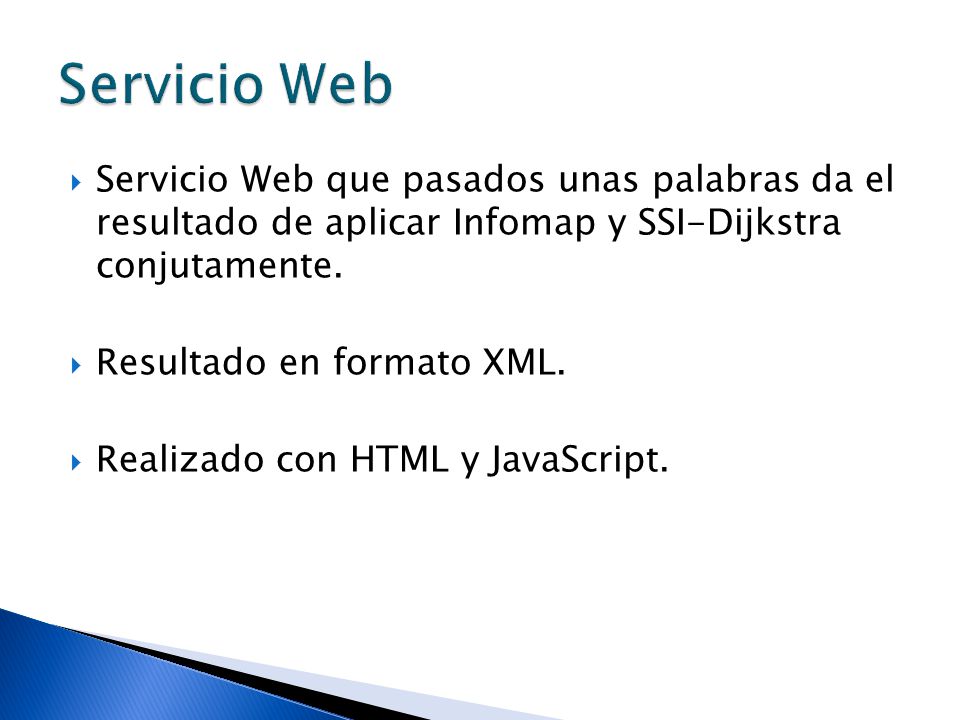 Servicio Web

Servicio Web que pasados unas palabras da el resultado de aplicar Infomap y SSI-Dijkstra conjutamente.

Resultado en formato XML.

Realizado con HTML y JavaScript.